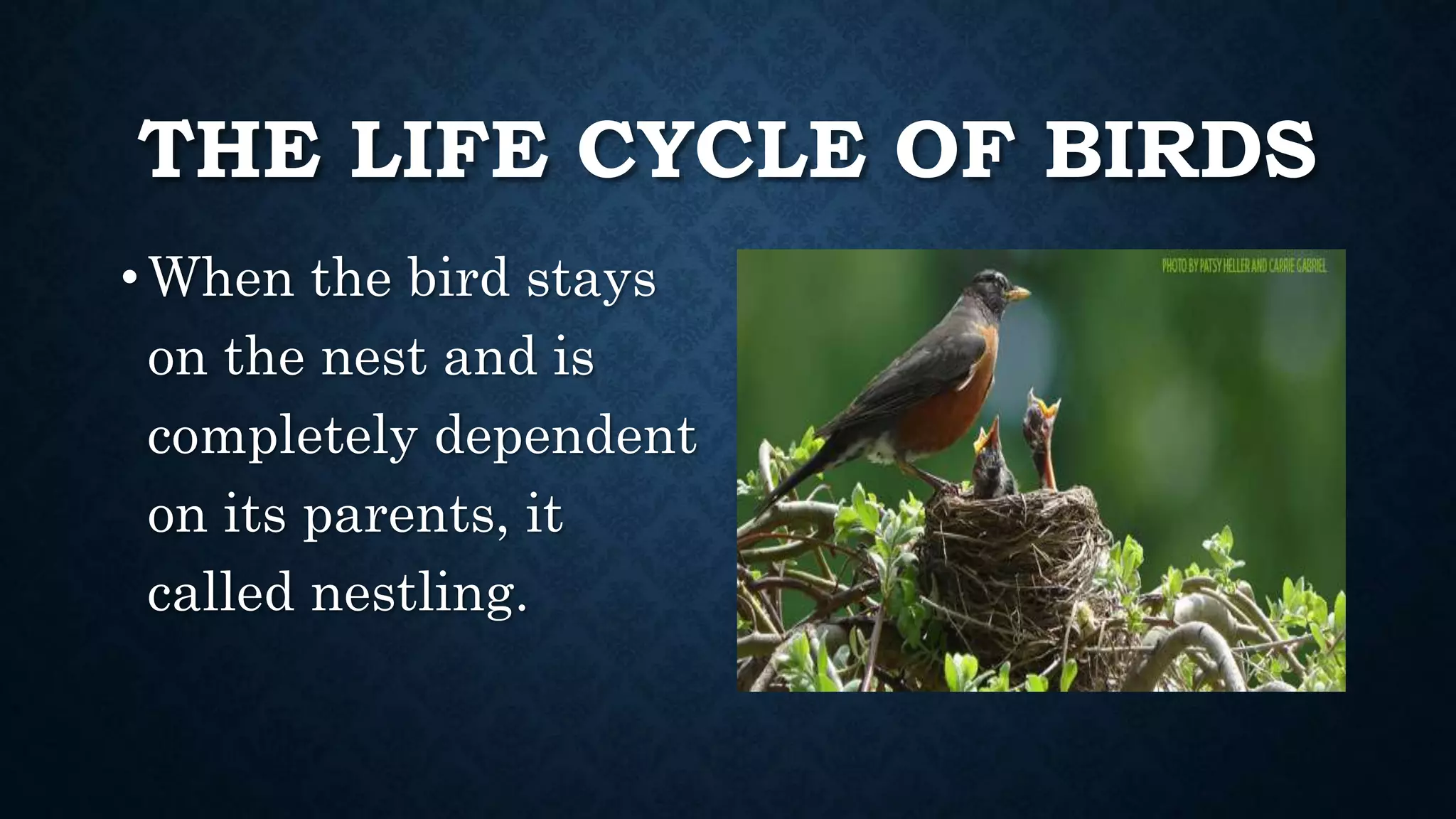 THE LIFE CYCLE OF BIRDS

• When the bird stays on the nest and is completely dependent on its parents, it called nestling.

PHOTO BY PATSY HELLER AND CARRIE GABRIEL